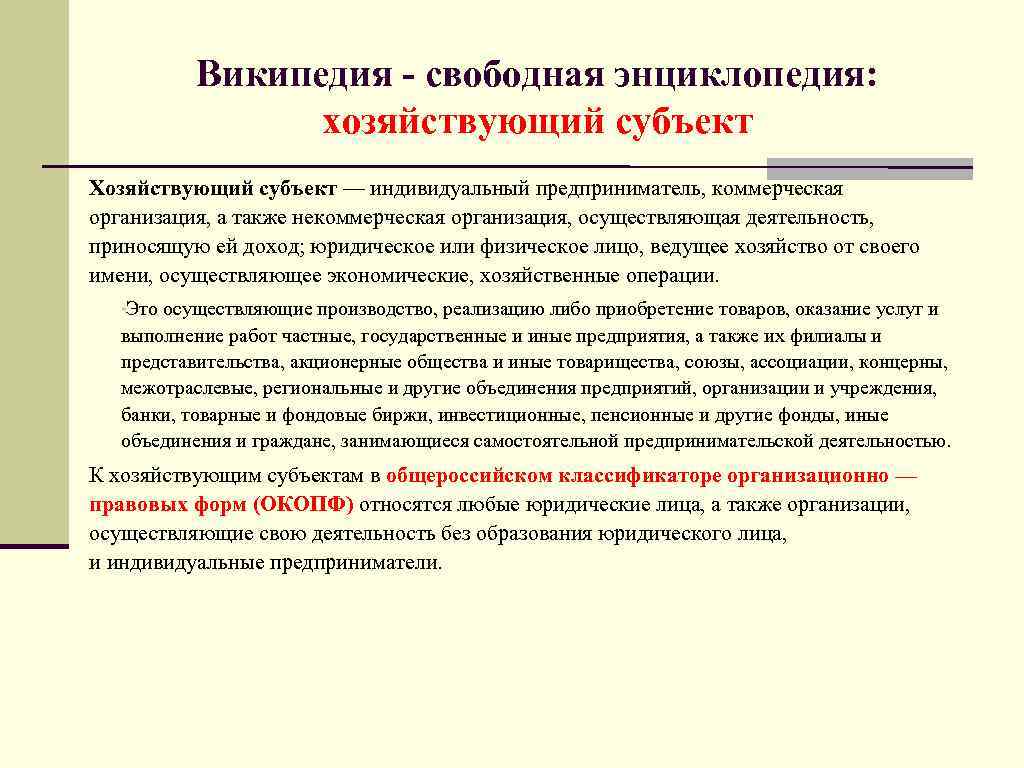 Википедия - свободная энциклопедия: хозяйствующий субъект

Хозяйствующий субъект — индивидуальный предприниматель, коммерческая организация, а также некоммерческая организация, осуществляющая деятельность, приносящую ей доход; юридическое или физическое лицо, ведущее хозяйство от своего имени, осуществляющее экономические, хозяйственные операции.

Это осуществляющие производство, реализацию либо приобретение товаров, оказание услуг и выполнение работ частные, государственные и иные предприятия, а также их филиалы и представительства, акционерные общества и иные товарищества, союзы, ассоциации, концерны, межотраслевые, региональные и другие объединения предприятий, организации и учреждения, банки, товарные и фондовые биржи, инвестиционные, пенсионные и другие фонды, иные объединения и граждане, занимающиеся самостоятельной предпринимательской деятельностью.

К хозяйствующим субъектам в общероссийском классификаторе организационно — правовых форм (ОКОПФ) относятся любые юридические лица, а также организации, осуществляющие свою деятельность без образования юридического лица, и индивидуальные предприниматели.